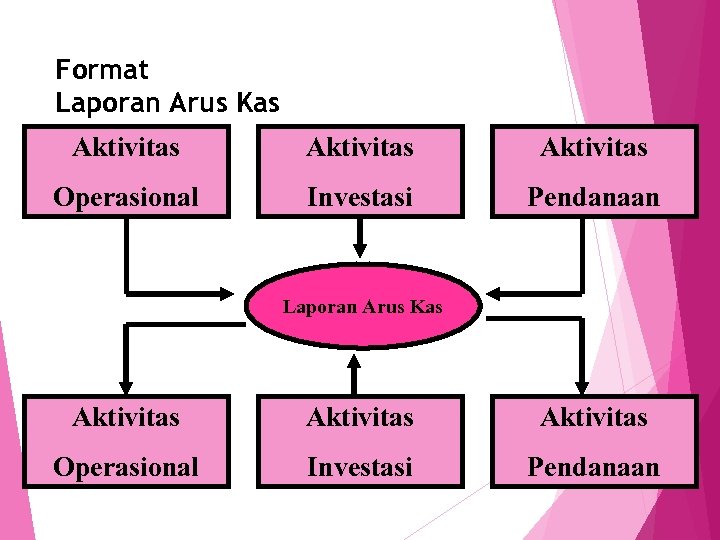 Format
Laporan Arus Kas

Aktivitas
Operasional

Aktivitas
Investasi

Aktivitas
Pendanaan

Laporan Arus Kas

Aktivitas
Operasional

Aktivitas
Investasi

Aktivitas
Pendanaan